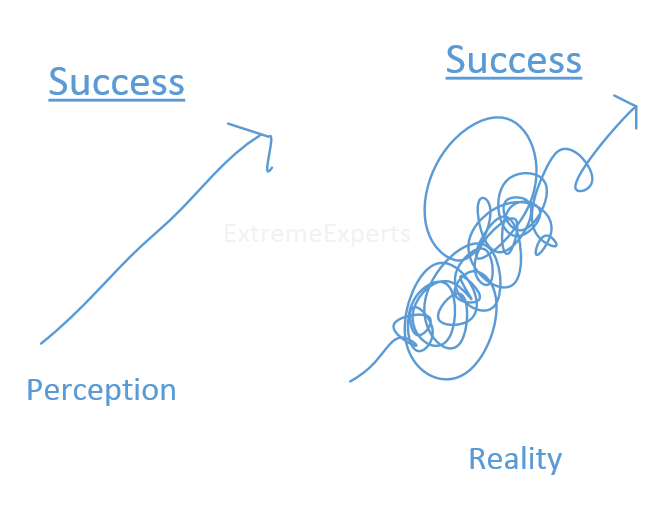 Success

Success

ExtremeExperts

Perception

Reality